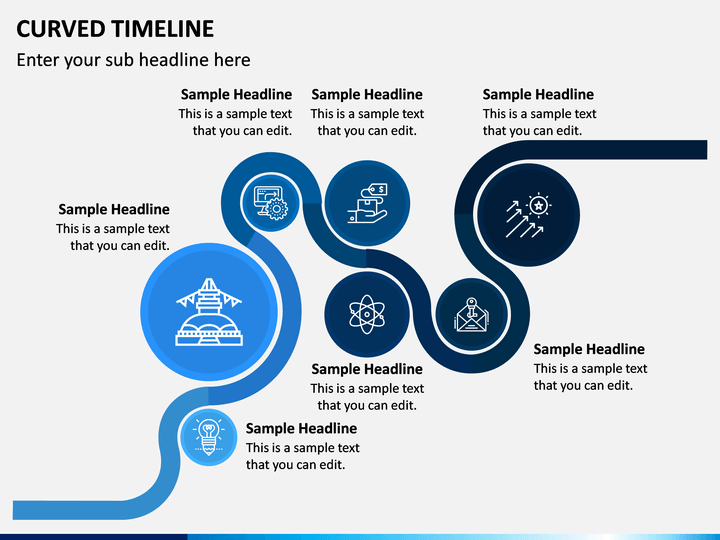 CURVED TIMELINE

Enter your sub headline here

Sample Headline
This is a sample text that you can edit.

Sample Headline
This is a sample text that you can edit.

Sample Headline
This is a sample text that you can edit.

Sample Headline
This is a sample text that you can edit.

Sample Headline
This is a sample text that you can edit.

Sample Headline
This is a sample text that you can edit.

Sample Headline
This is a sample text that you can edit.